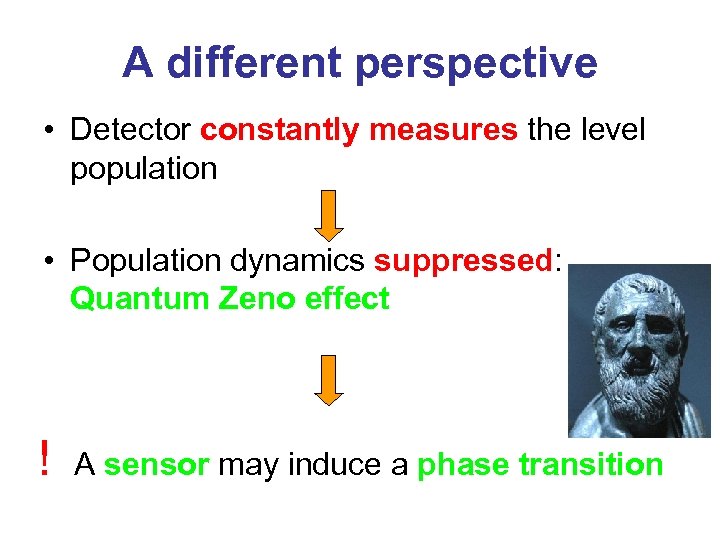 A different perspective

• Detector constantly measures the level population

• Population dynamics suppressed: Quantum Zeno effect

! A sensor may induce a phase transition